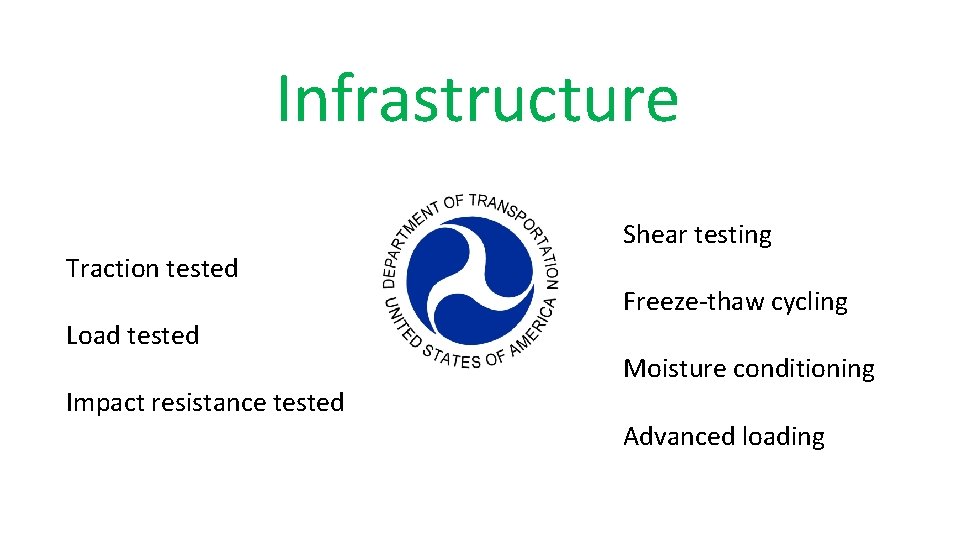 Infrastructure

Traction tested

Load tested

Impact resistance tested

DEPARTMENT OF TRANSPORTATION
UNITED STATES OF AMERICA

Shear testing

Freeze-thaw cycling

Moisture conditioning

Advanced loading